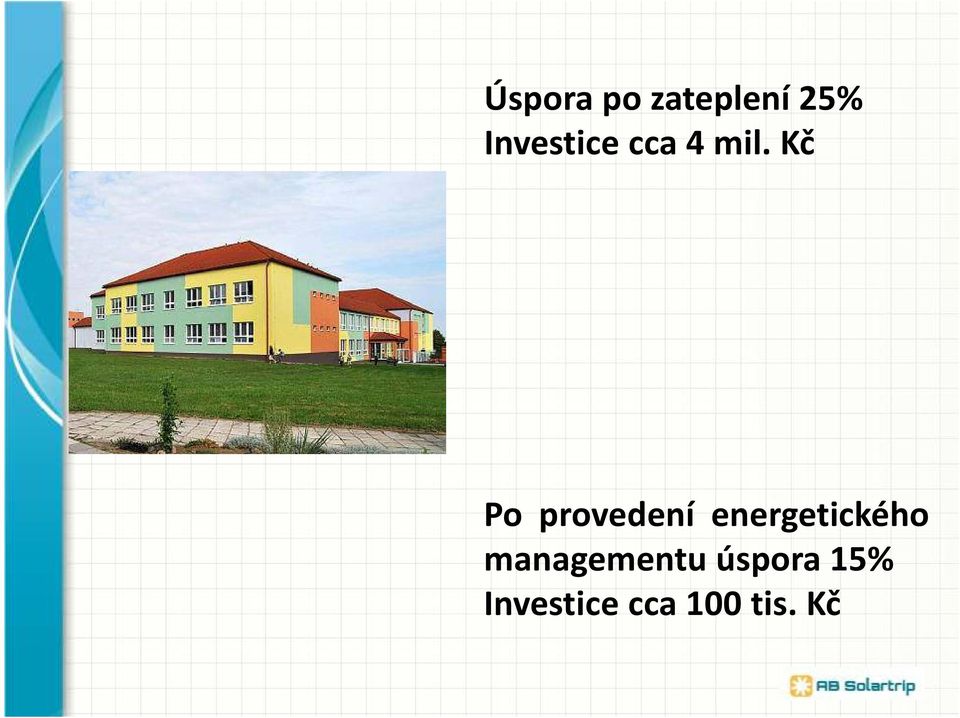 Úspora po zateplení 25%
Investice cca 4 mil. Kč

Po provedení energetického managementu úspora 15%
Investice cca 100 tis. Kč

AB Solartrip